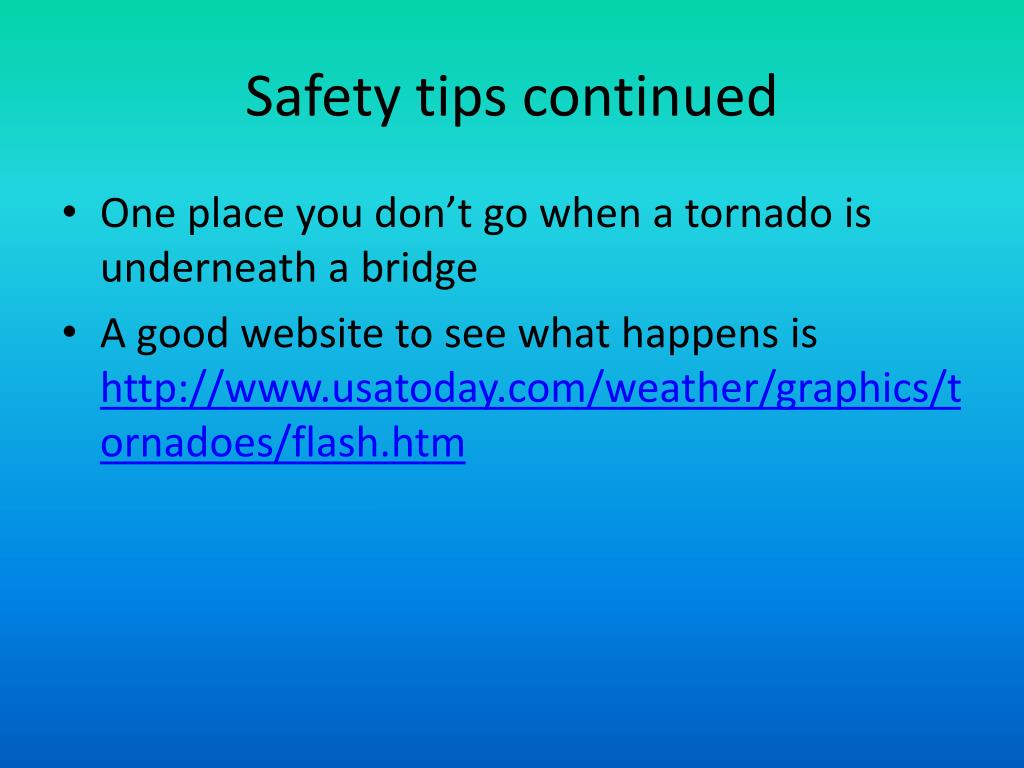 Safety tips continued

• One place you don’t go when a tornado is underneath a bridge
• A good website to see what happens is http://www.usatoday.com/weather/graphics/tornadoes/flash.htm